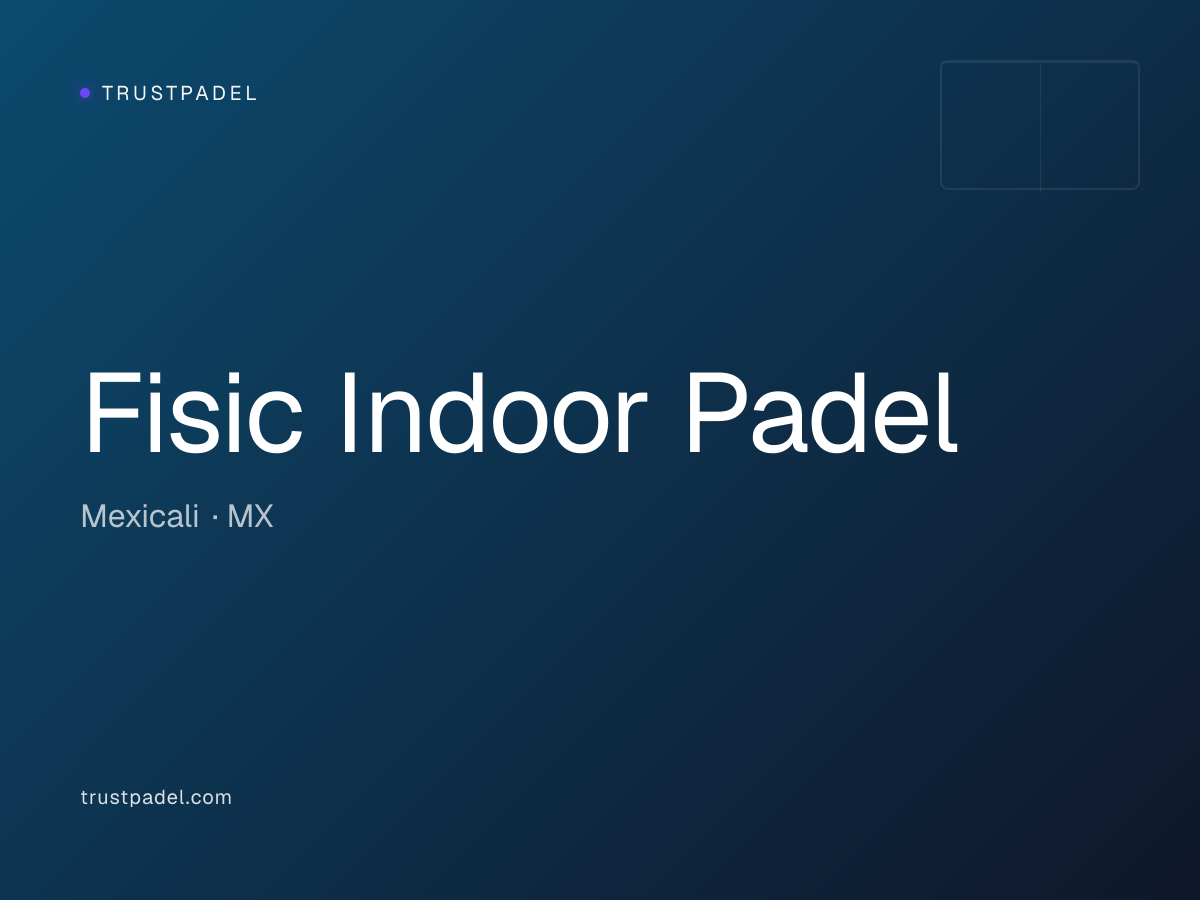 TRUSTPADEL

Fisic Indoor Padel

Mexicali · MX

trustpadel.com